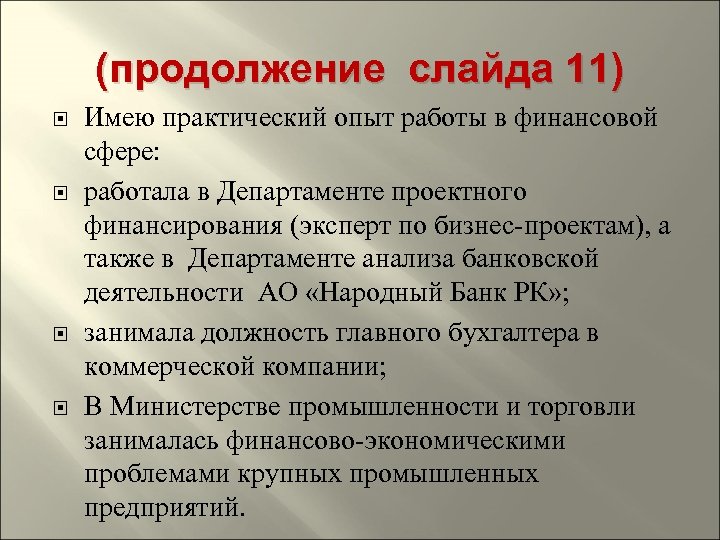 (продолжение слайда 11)

Имею практический опыт работы в финансовой сфере:

работала в Департаменте проектного финансирования (эксперт по бизнес-проектам), а также в Департаменте анализа банковской деятельности АО «Народный Банк РК»;

занимала должность главного бухгалтера в коммерческой компании;

В Министерстве промышленности и торговли занималась финансово-экономическими проблемами крупных промышленных предприятий.